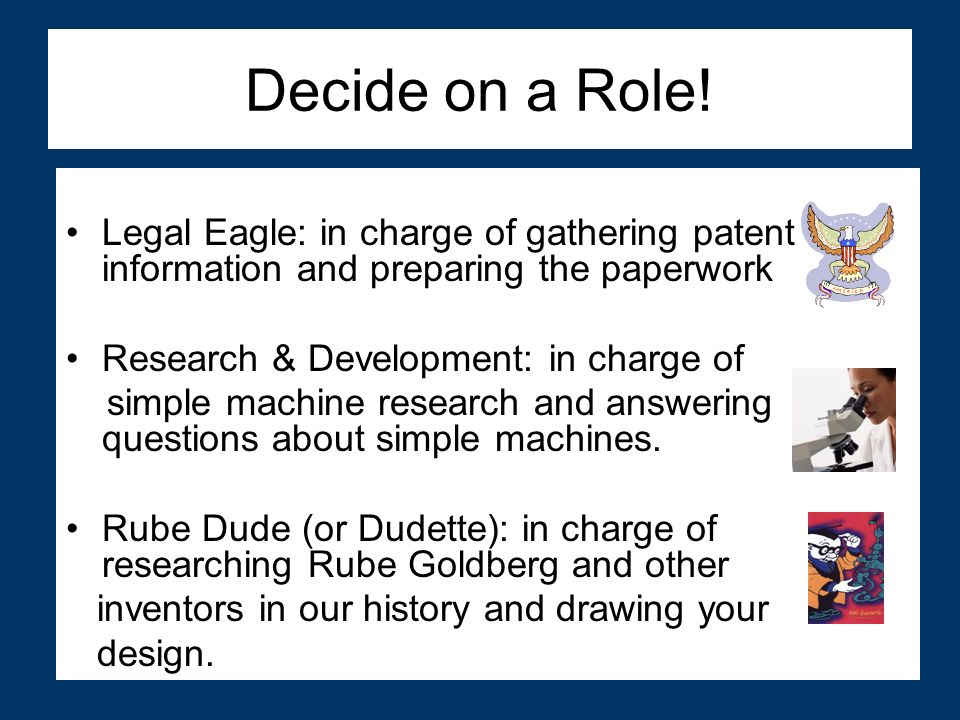 Decide on a Role!

• Legal Eagle: in charge of gathering patent information and preparing the paperwork

• Research & Development: in charge of simple machine research and answering questions about simple machines.

• Rube Dude (or Dudette): in charge of researching Rube Goldberg and other inventors in our history and drawing your design.